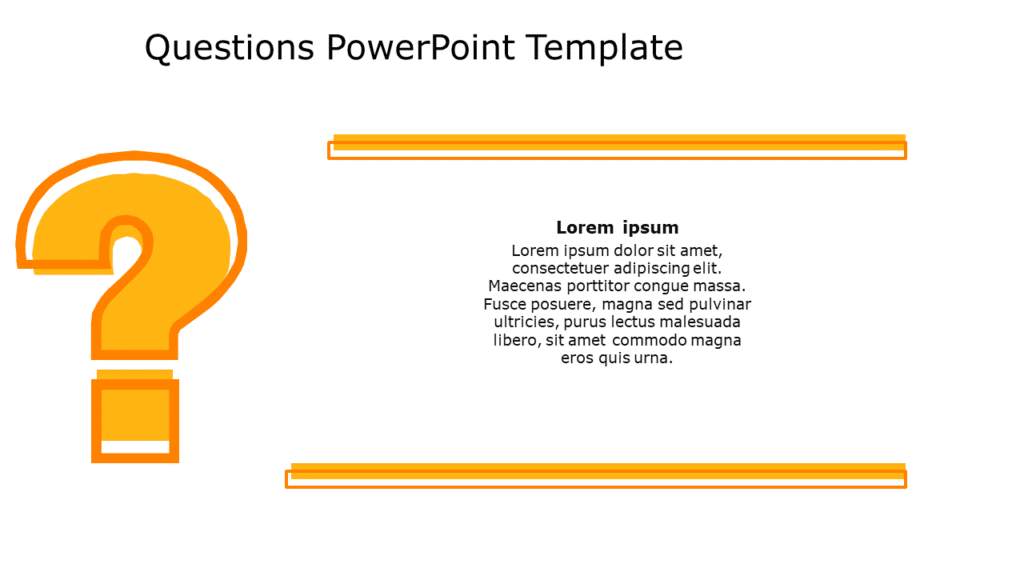 Questions PowerPoint Template

Lorem ipsum

Lorem ipsum dolor sit amet, consectetuer adipiscing elit. Maecenas porttitor congue massa. Fusce posuere, magna sed pulvinar ultricies, purus lectus malesuada libero, sit amet commodo magna eros quis urna.